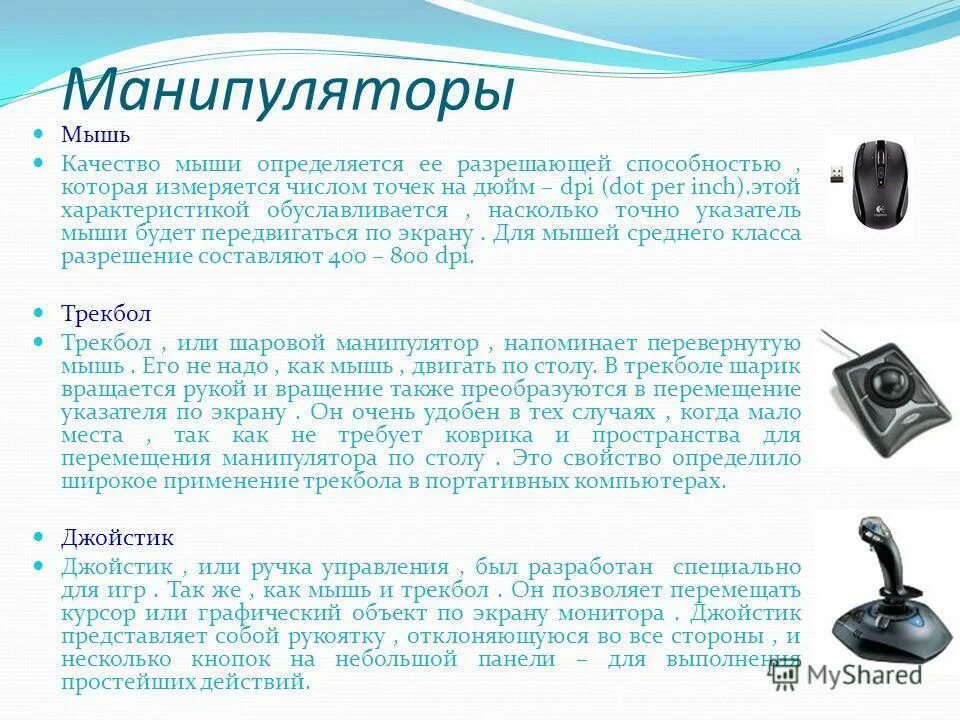 Манипуляторы

Мышь

Качество мыши определяется ее разрешающей способностью , которая измеряется числом точек на дюйм – dpi (dot per inch).этой характеристикой обуславливается , насколько точно указатель мыши будет передвигаться по экрану . Для мышей среднего класса разрешение составляют 400 – 800 dpi.

Трекбол

Трекбол , или шаровой манипулятор , напоминает перевернутую мышь . Его не надо , как мышь , двигать по столу. В трекболе шарик вращается рукой и вращение также преобразуются в перемещение указателя по экрану . Он очень удобен в тех случаях , когда мало места , так как не требует коврика и пространства для перемещения манипулятора по столу . Это свойство определило широкое применение трекбола в портативных компьютерах.

Джойстик

Джойстик , или ручка управления , был разработан специально для игр . Так же , как мышь и трекбол . Он позволяет перемещать курсор или графический объект по экрану монитора . Джойстик представляет собой рукоятку , отклоняющуюся во все стороны , и несколько кнопок на небольшой панели – для выполнения простейших действий.

MyShared